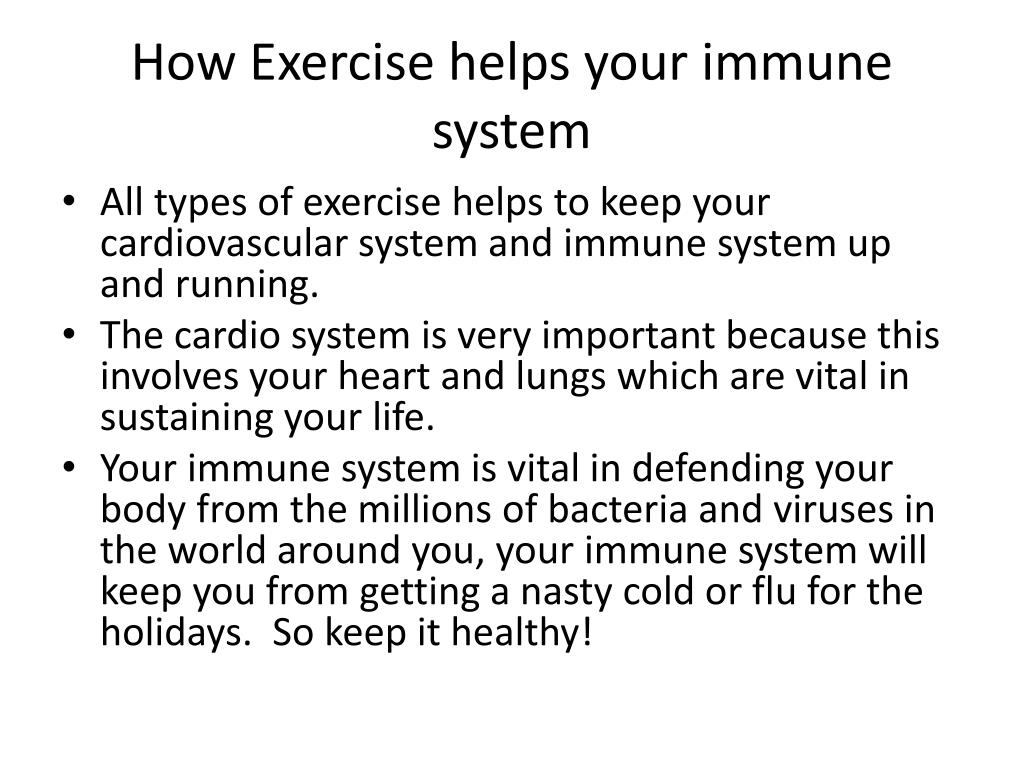 How Exercise helps your immune system

• All types of exercise helps to keep your cardiovascular system and immune system up and running.
• The cardio system is very important because this involves your heart and lungs which are vital in sustaining your life.
• Your immune system is vital in defending your body from the millions of bacteria and viruses in the world around you, your immune system will keep you from getting a nasty cold or flu for the holidays.  So keep it healthy!